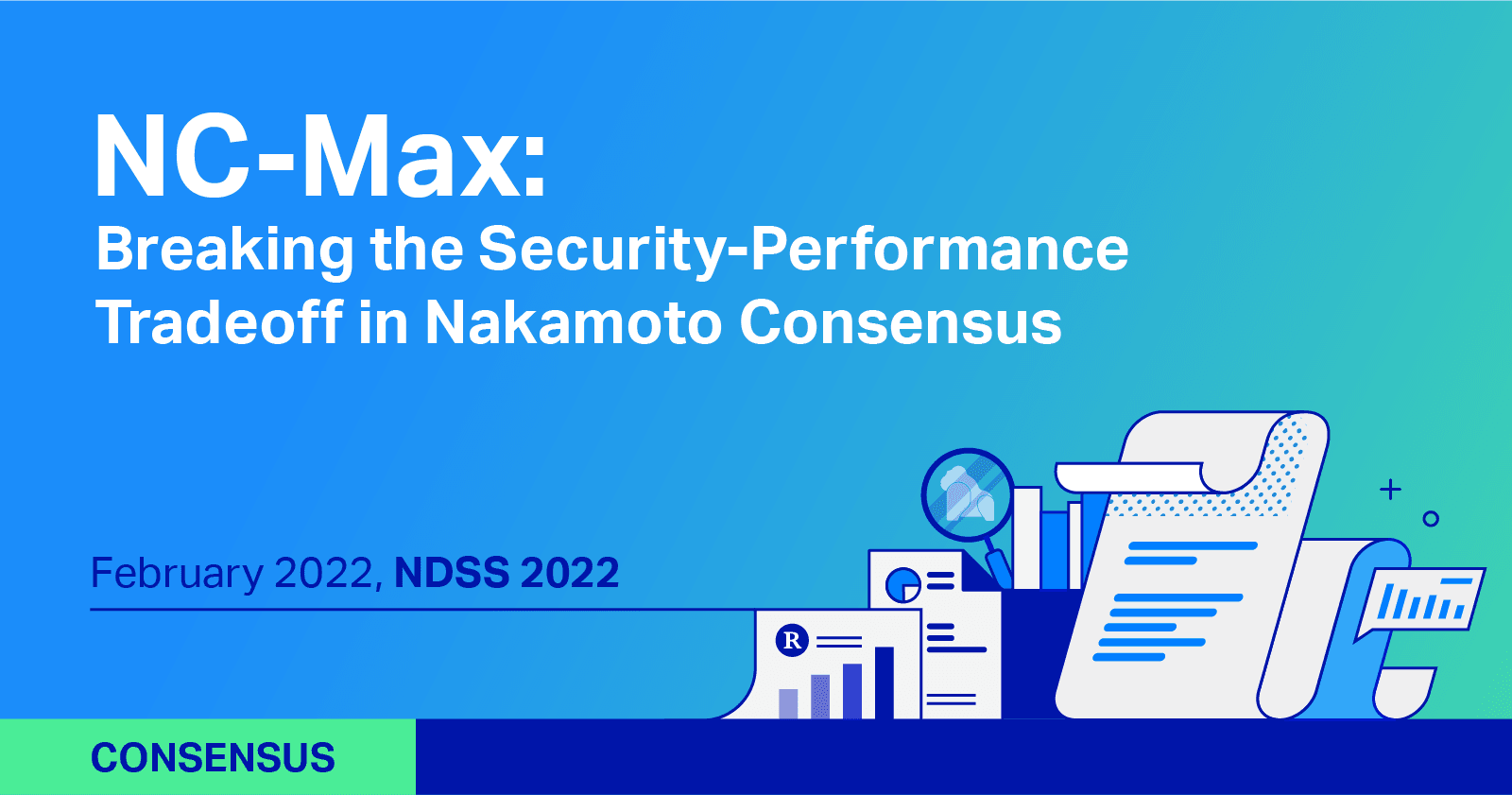 NC-Max:
Breaking the Security-Performance Tradeoff in Nakamoto Consensus

February 2022, NDSS 2022

R

CONSENSUS